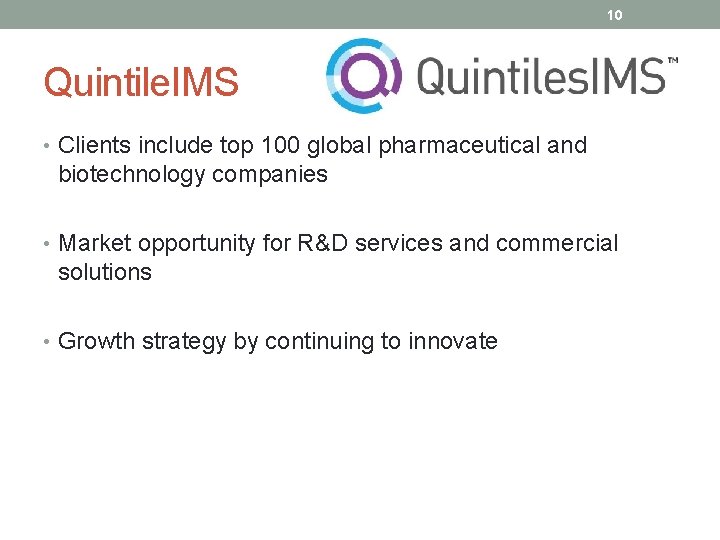 10

QuintileIMS

QuintilesIMS™

• Clients include top 100 global pharmaceutical and biotechnology companies

• Market opportunity for R&D services and commercial solutions

• Growth strategy by continuing to innovate